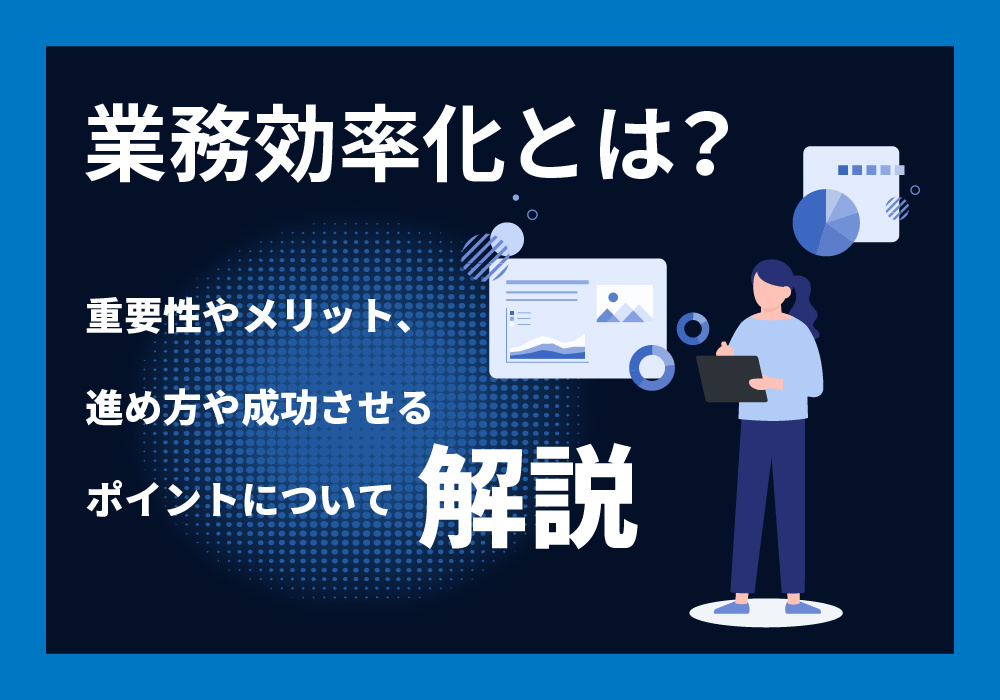 業務効率化とは？

重要性やメリット、
進め方や成功させる
ポイントについて 解説